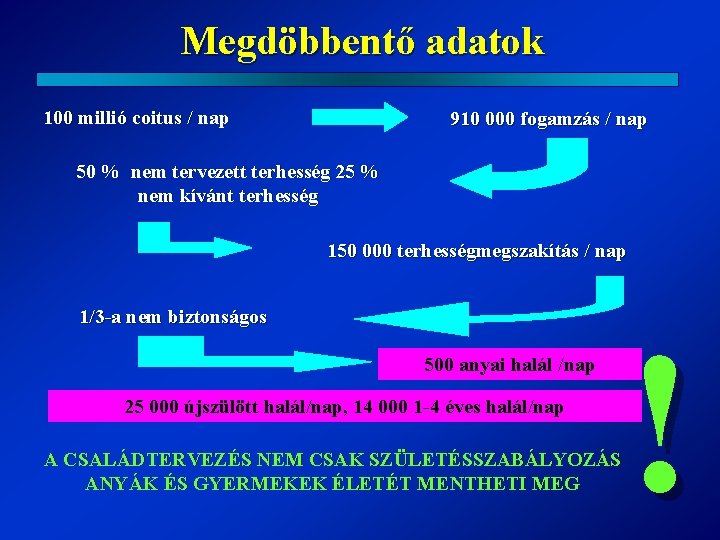 Megdöbbentő adatok

100 millió coitus / nap

910 000 fogamzás / nap

50 % nem tervezett terhesség 25 % nem kívánt terhesség

150 000 terhességmegszakítás / nap

1/3-a nem biztonságos

500 anyai halál /nap

25 000 újszülött halál/nap, 14 000 1-4 éves halál/nap

!

A CSALÁDTERVEZÉS NEM CSAK SZÜLETÉSSZABÁLYOZÁS ANYÁK ÉS GYERMEKEK ÉLETÉT MENTHETI MEG